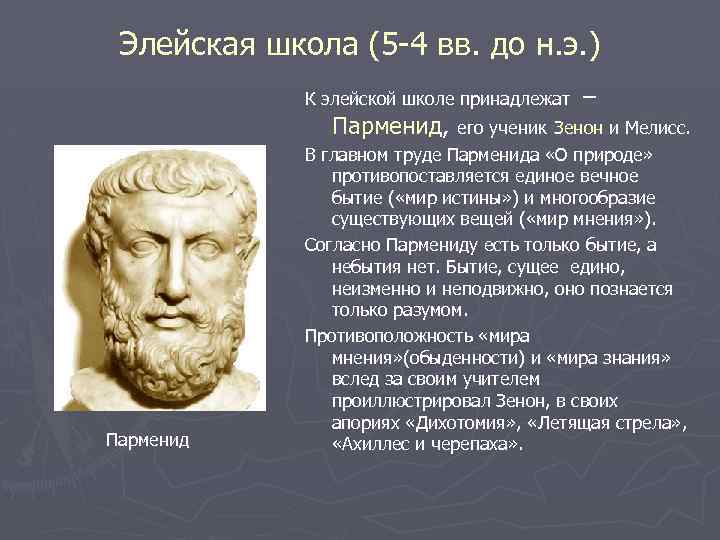 Элейская школа (5-4 вв. до н.э.)

К элейской школе принадлежат – Парменид, его ученик Зенон и Мелисс.

В главном труде Парменида «О природе» противопоставляется единое вечное бытие («мир истины») и многообразие существующих вещей («мир мнения»).

Согласно Пармениду есть только бытие, а небытия нет. Бытие, сущее едино, неизменно и неподвижно, оно познается только разумом.

Противоположность «мира мнения»(обыденности) и «мира знания» вслед за своим учителем проиллюстрировал Зенон, в своих апориях «Дихотомия», «Летящая стрела», «Ахиллес и черепаха».

Парменид